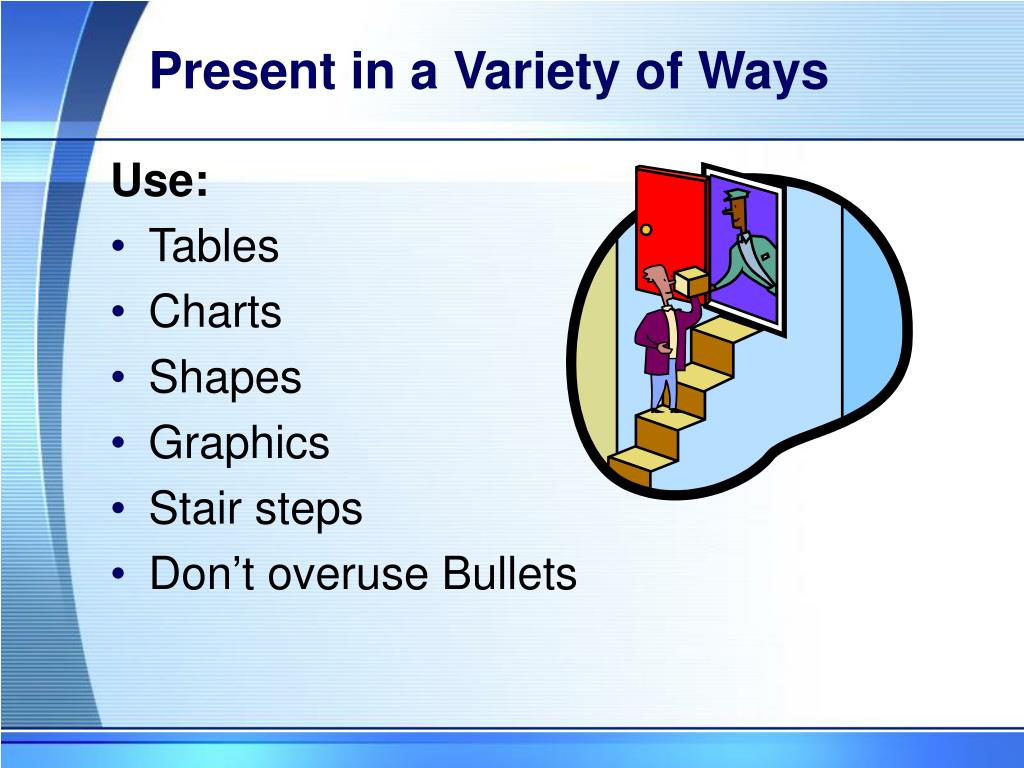 Present in a Variety of Ways

Use:
• Tables
• Charts
• Shapes
• Graphics
• Stair steps
• Don’t overuse Bullets